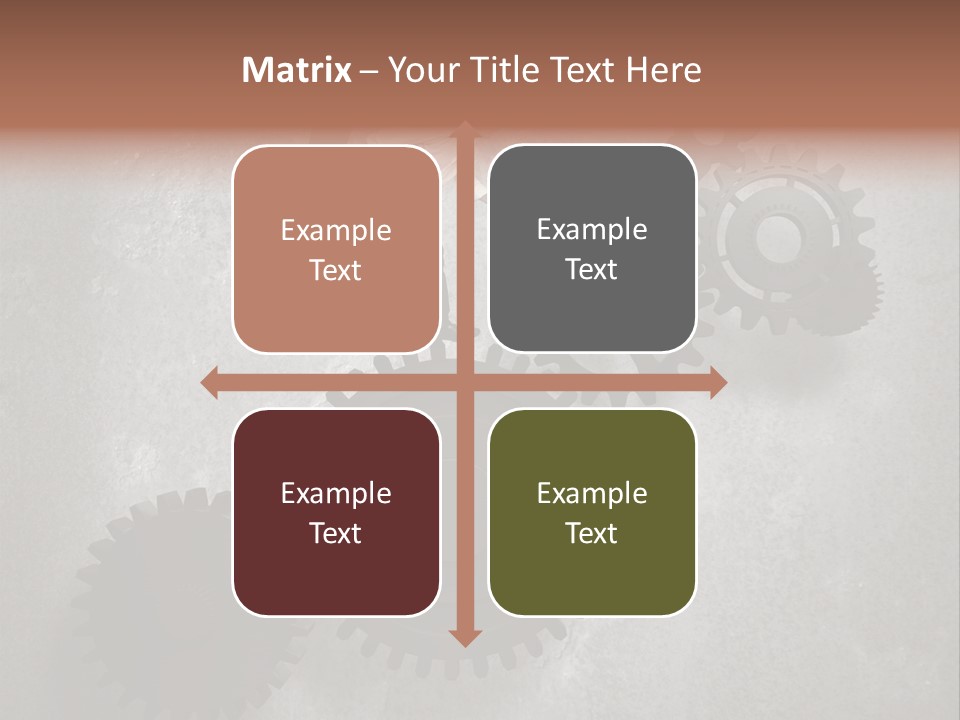 Matrix – Your Title Text Here

Example Text

Example Text

Example Text

Example Text